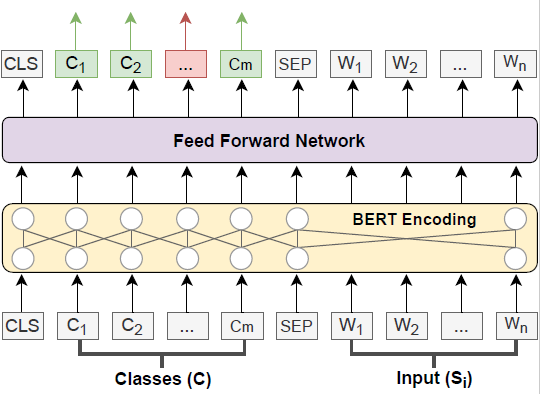 CLS $C_1$ $C_2$ ... Cm SEP $W_1$ $W_2$ ... $W_n$

Feed Forward Network

BERT Encoding

CLS $C_1$ $C_2$ ... Cm SEP $W_1$ $W_2$ ... $W_n$

Classes (C)

Input ($S_i$)